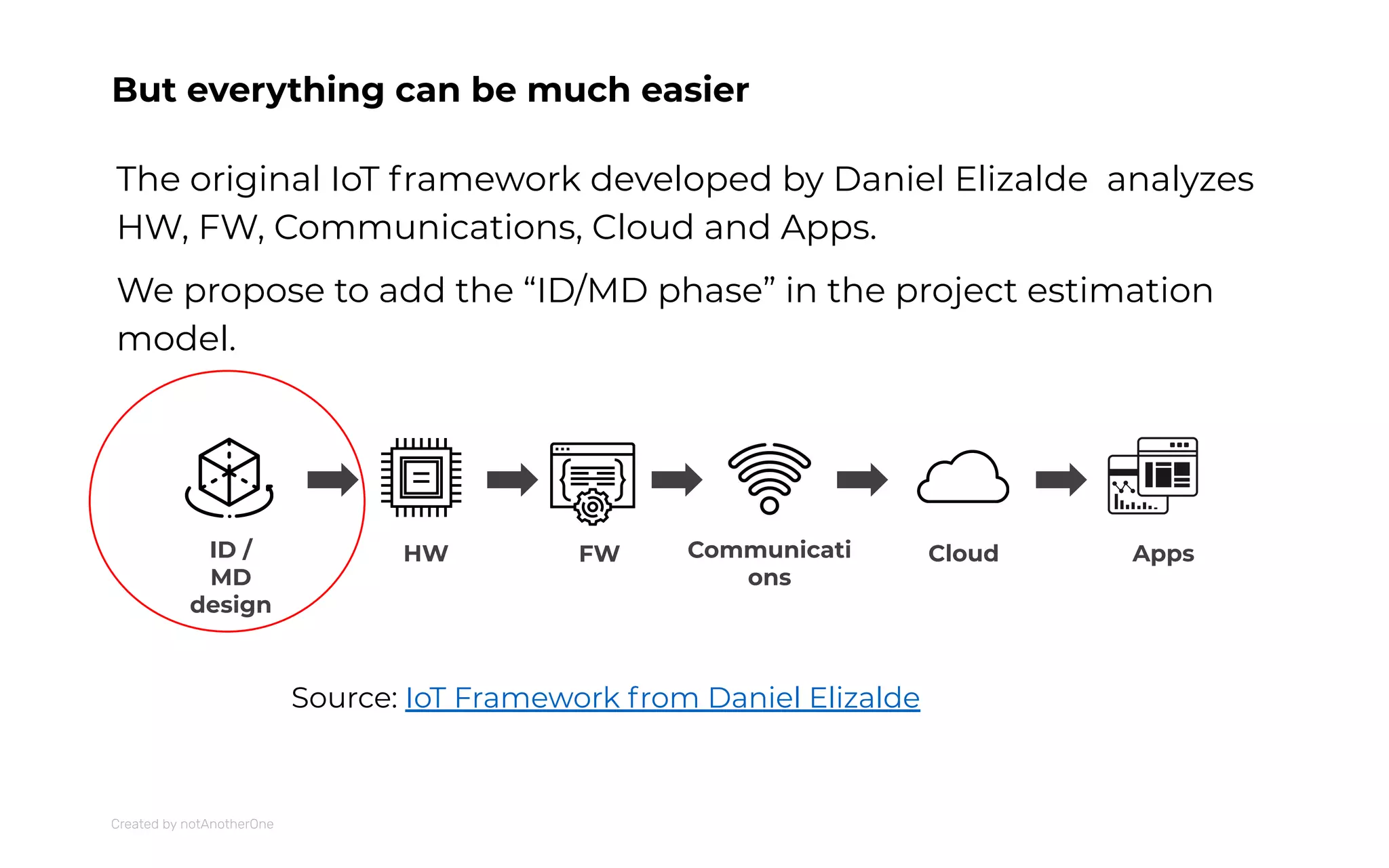 But everything can be much easier

The original IoT framework developed by Daniel Elizalde  analyzes HW, FW, Communications, Cloud and Apps.

We propose to add the “ID/MD phase” in the project estimation model.

ID / MD design

HW

FW

Communicati ons

Cloud

Apps

Source: IoT Framework from Daniel Elizalde

Created by notAnotherOne